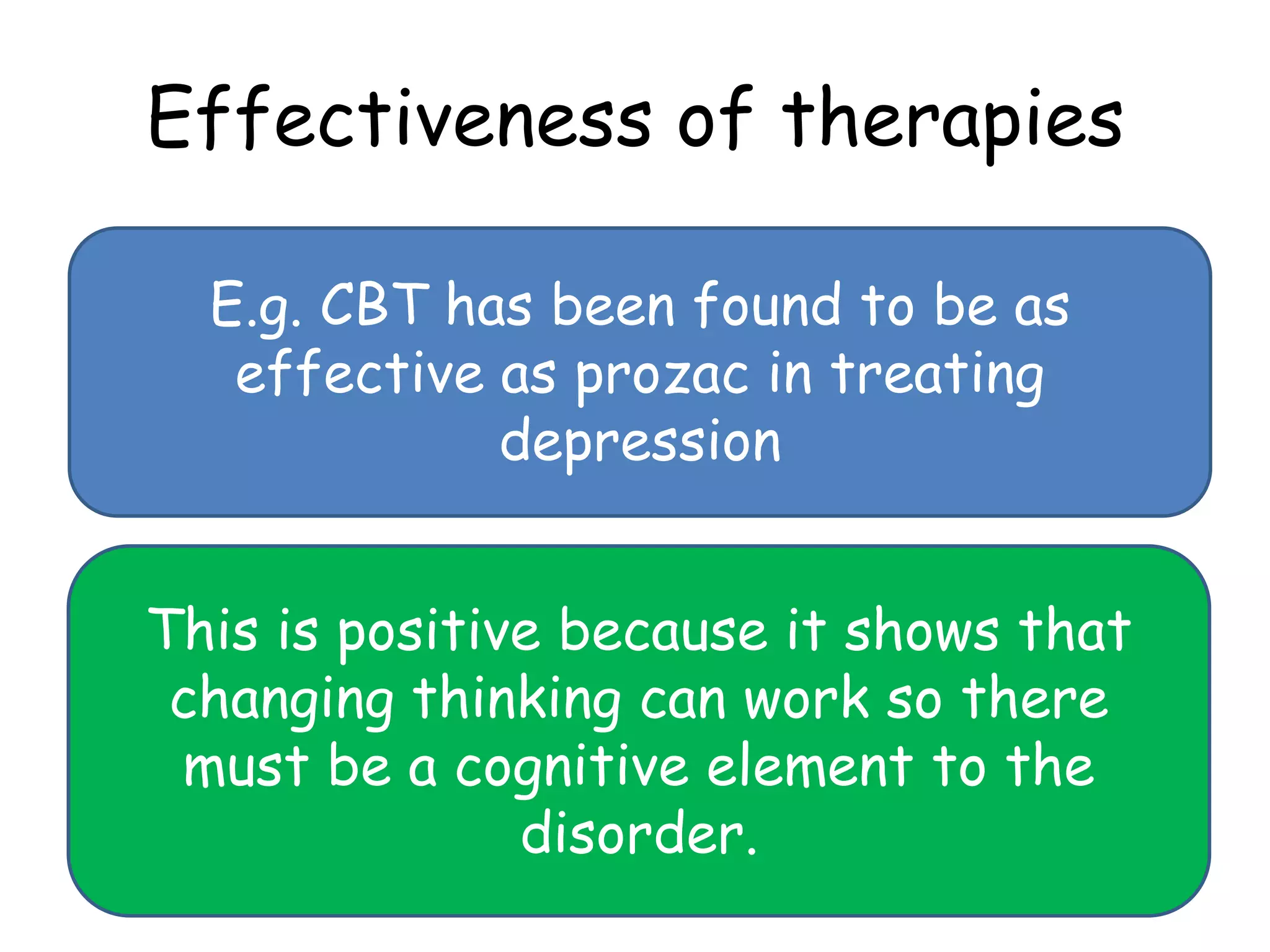 Effectiveness of therapies

E.g. CBT has been found to be as effective as prozac in treating depression

This is positive because it shows that changing thinking can work so there must be a cognitive element to the disorder.